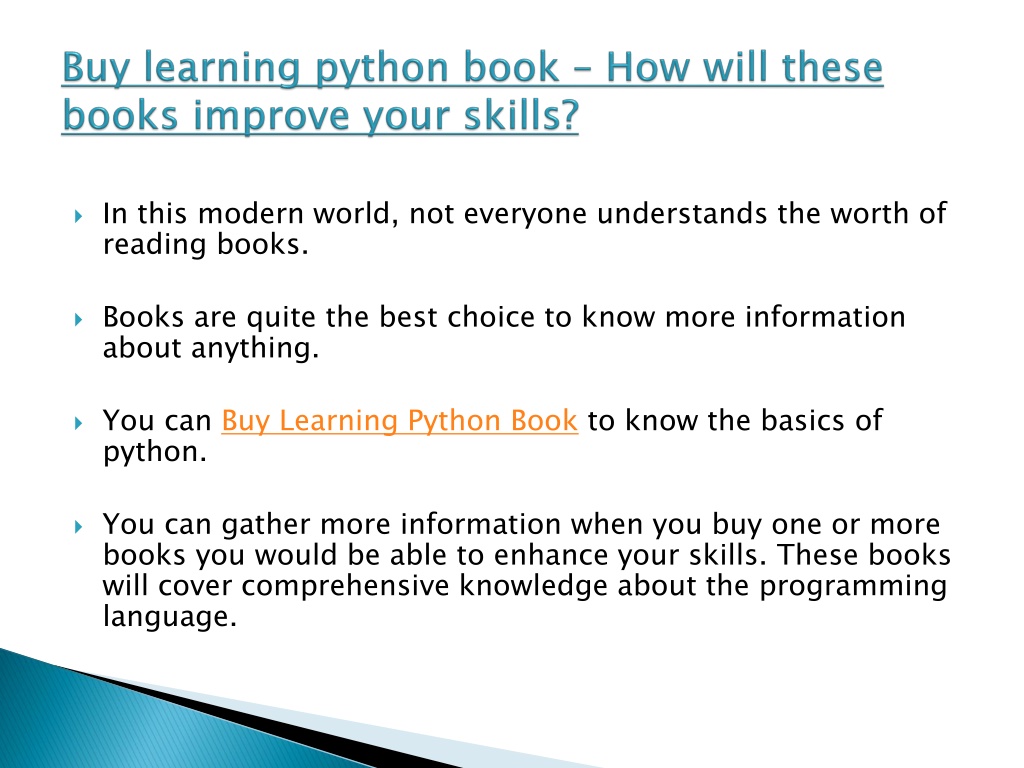 Buy learning python book – How will these books improve your skills?

In this modern world, not everyone understands the worth of reading books.

Books are quite the best choice to know more information about anything.

You can Buy Learning Python Book to know the basics of python.

You can gather more information when you buy one or more books you would be able to enhance your skills. These books will cover comprehensive knowledge about the programming language.